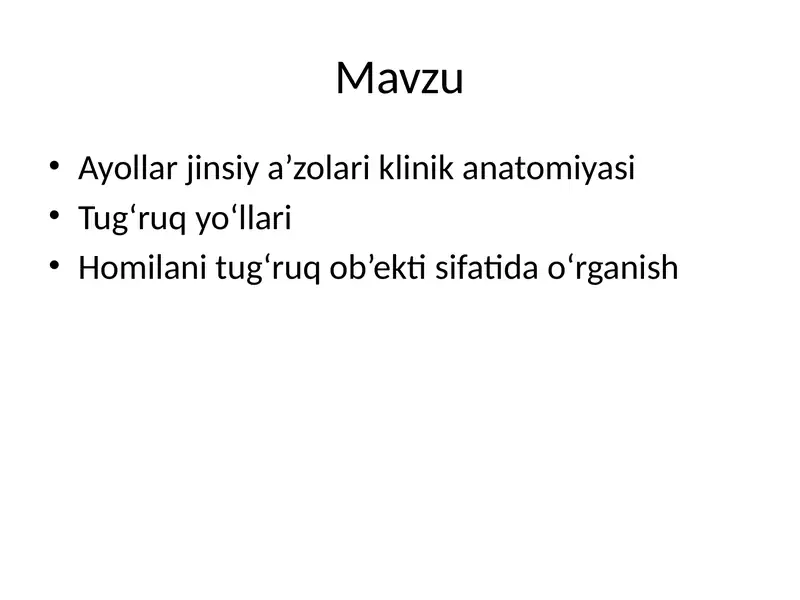 Mavzu

• Ayollar jinsiy a’zolari klinik anatomiyasi
• Tug‘ruq yo‘llari
• Homilani tug‘ruq ob’ekti sifatida o‘rganish